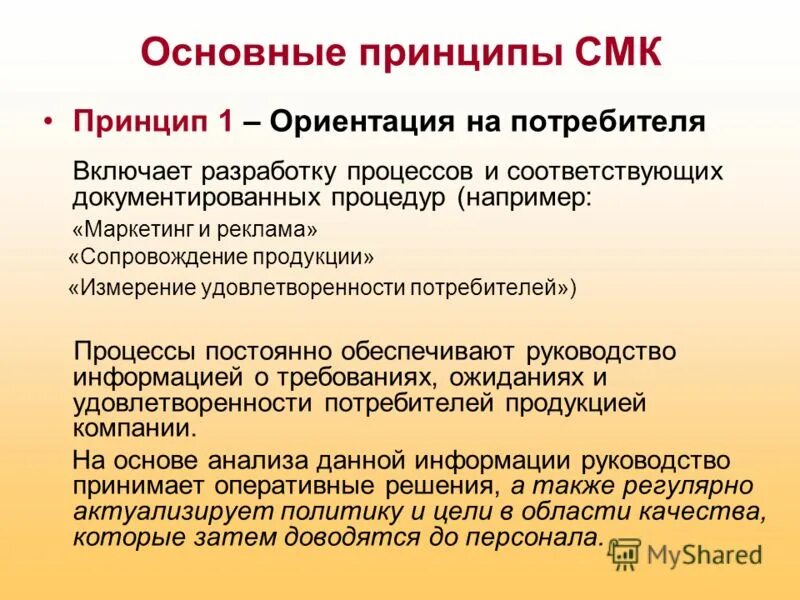 Основные принципы СМК

• Принцип 1 – Ориентация на потребителя

Включает разработку процессов и соответствующих документированных процедур (например:

«Маркетинг и реклама»

«Сопровождение продукции»

«Измерение удовлетворенности потребителей»)

Процессы постоянно обеспечивают руководство информацией о требованиях, ожиданиях и удовлетворенности потребителей продукцией компании.

На основе анализа данной информации руководство принимает оперативные решения, а также регулярно актуализирует политику и цели в области качества, которые затем доводятся до персонала.

MyShared